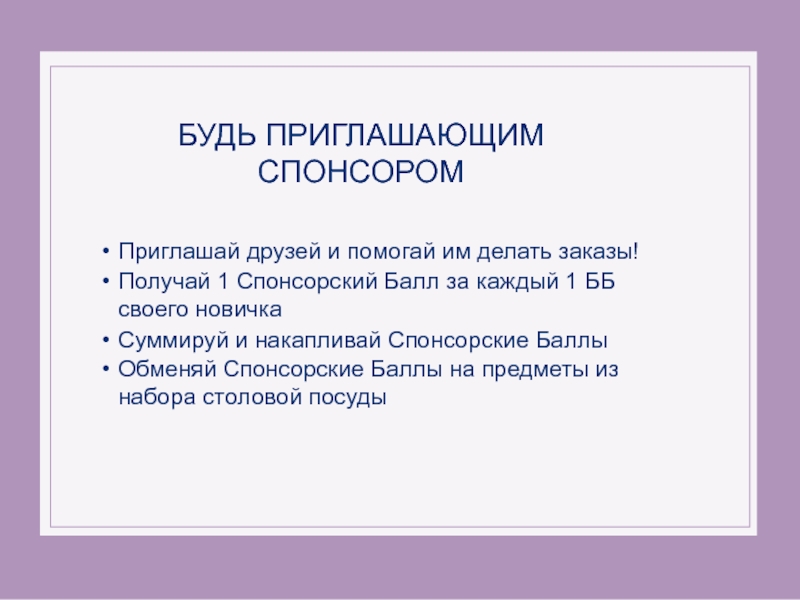 БУДЬ ПРИГЛАШАЮЩИМ СПОНСОРОМ

• Приглашай друзей и помогай им делать заказы!
• Получай 1 Спонсорский Балл за каждый 1 ББ своего новичка
• Суммируй и накапливай Спонсорские Баллы
• Обменяй Спонсорские Баллы на предметы из набора столовой посуды